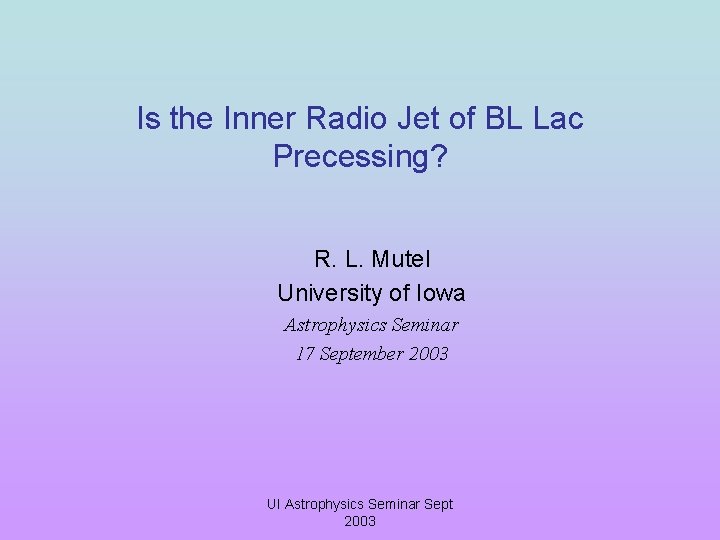 Is the Inner Radio Jet of BL Lac Precessing?

R. L. Mutel
University of Iowa
Astrophysics Seminar
17 September 2003

UI Astrophysics Seminar Sept 2003